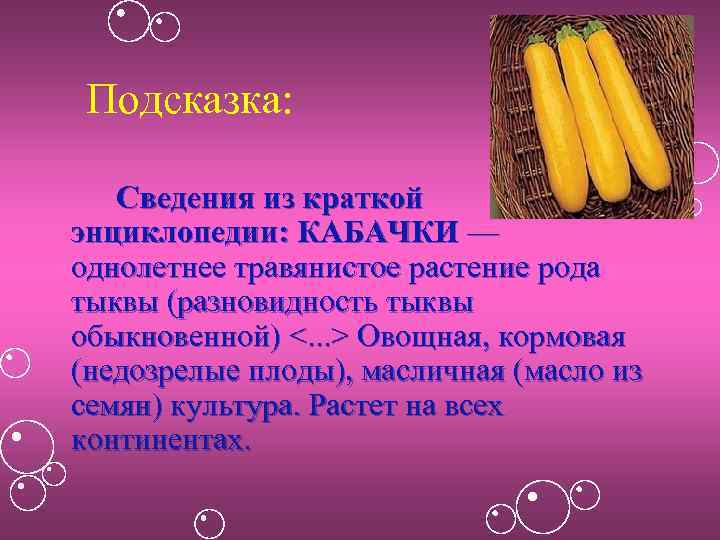 Подсказка:

Сведения из краткой энциклопедии: КАБАЧКИ — однолетнее травянистое растение рода тыквы (разновидность тыквы обыкновенной) <...> Овощная, кормовая (недозрелые плоды), масличная (масло из семян) культура. Растет на всех континентах.